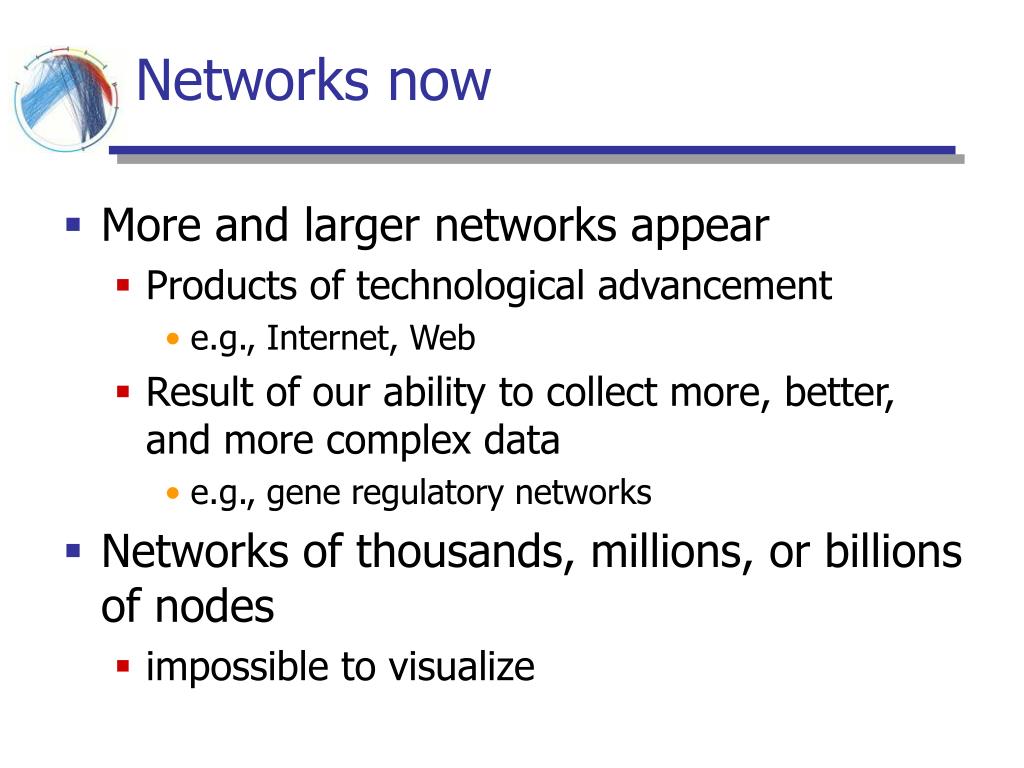 Networks now

- More and larger networks appear
  - Products of technological advancement
    - e.g., Internet, Web
  - Result of our ability to collect more, better, and more complex data
    - e.g., gene regulatory networks
- Networks of thousands, millions, or billions of nodes
  - impossible to visualize